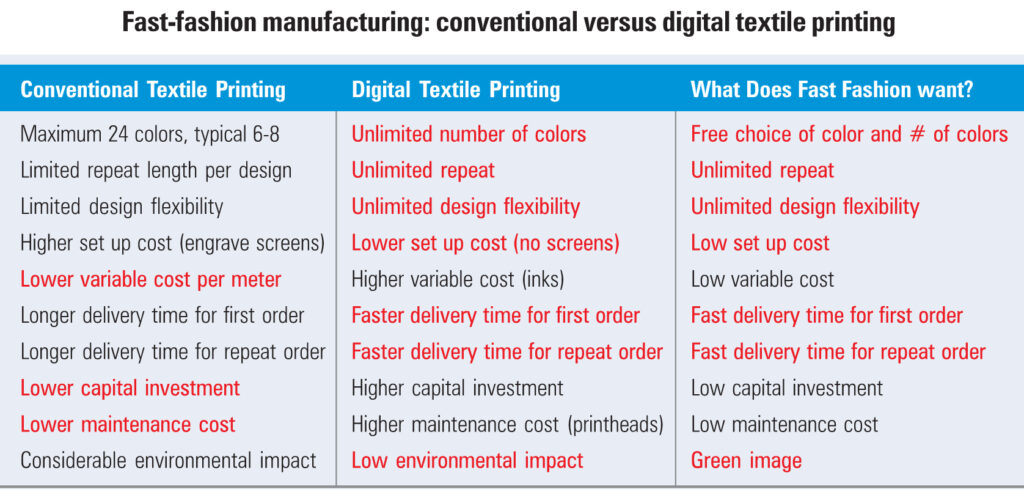 Fast-fashion manufacturing: conventional versus digital textile printing

| Conventional Textile Printing | Digital Textile Printing | What Does Fast Fashion want? |
|---|---|---|
| Maximum 24 colors, typical 6-8 | Unlimited number of colors | Free choice of color and # of colors |
| Limited repeat length per design | Unlimited repeat | Unlimited repeat |
| Limited design flexibility | Unlimited design flexibility | Unlimited design flexibility |
| Higher set up cost (engrave screens) | Lower set up cost (no screens) | Low set up cost |
| Lower variable cost per meter | Higher variable cost (inks) | Low variable cost |
| Longer delivery time for first order | Faster delivery time for first order | Fast delivery time for first order |
| Longer delivery time for repeat order | Faster delivery time for repeat order | Fast delivery time for repeat order |
| Lower capital investment | Higher capital investment | Low capital investment |
| Lower maintenance cost | Higher maintenance cost (printheads) | Low maintenance cost |
| Considerable environmental impact | Low environmental impact | Green image |